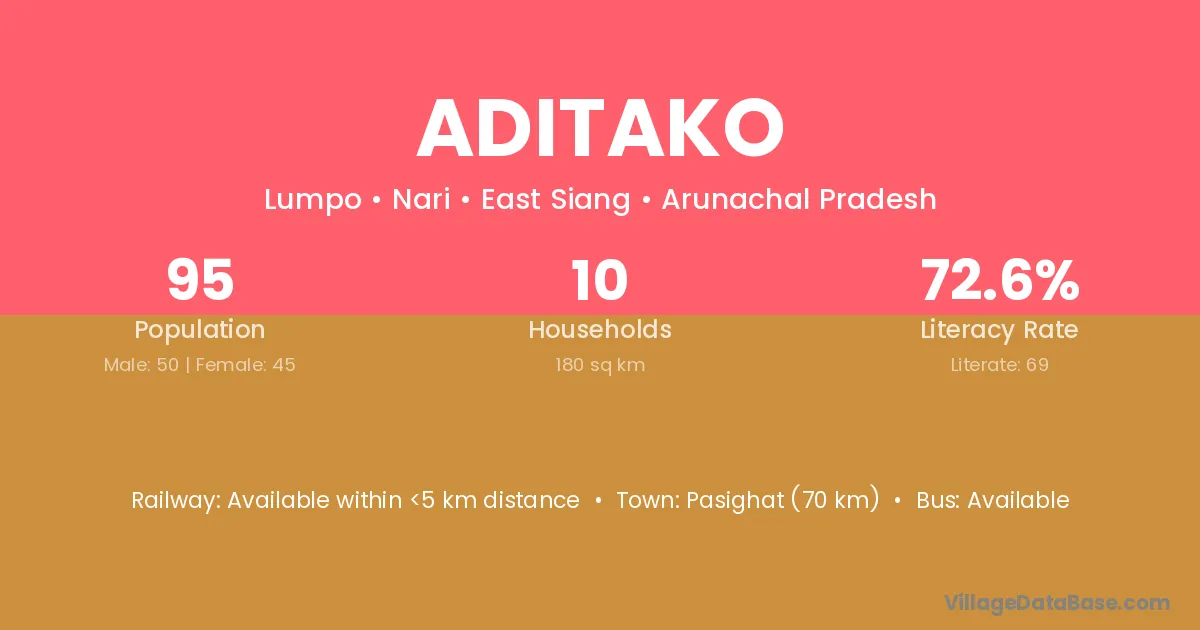 ADITAKO

Lumpo • Nari • East Siang • Arunachal Pradesh

95
Population
Male: 50 | Female: 45

10
Households
180 sq km

72.6%
Literacy Rate
Literate: 69

Railway: Available within <5 km distance • Town: Pasighat (70 km) • Bus: Available

VillageDataBase.com